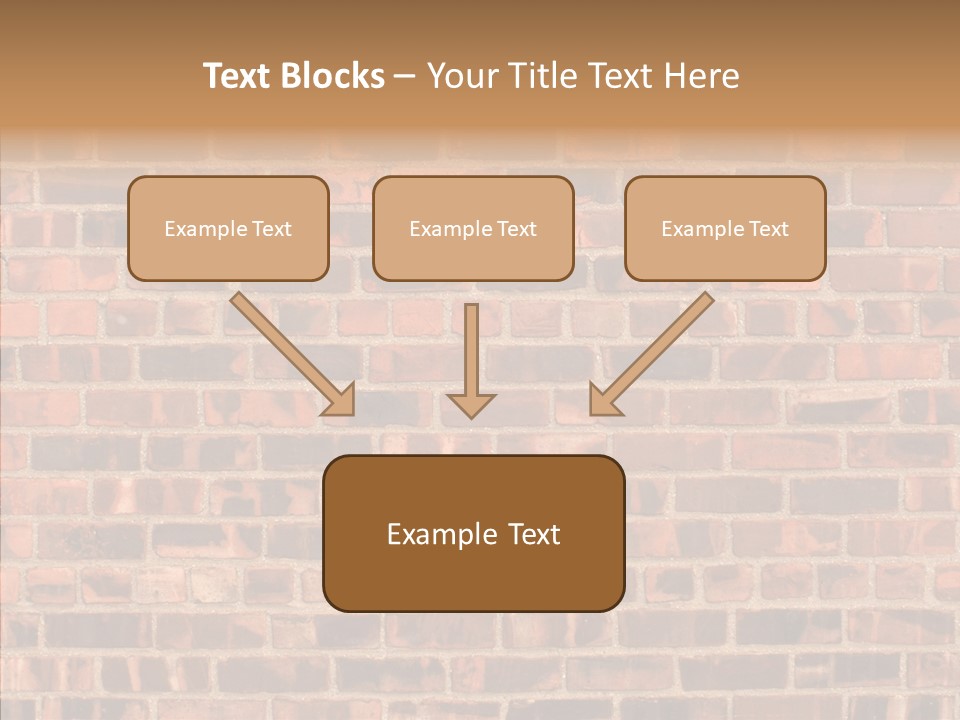 Text Blocks – Your Title Text Here

Example Text

Example Text

Example Text

Example Text